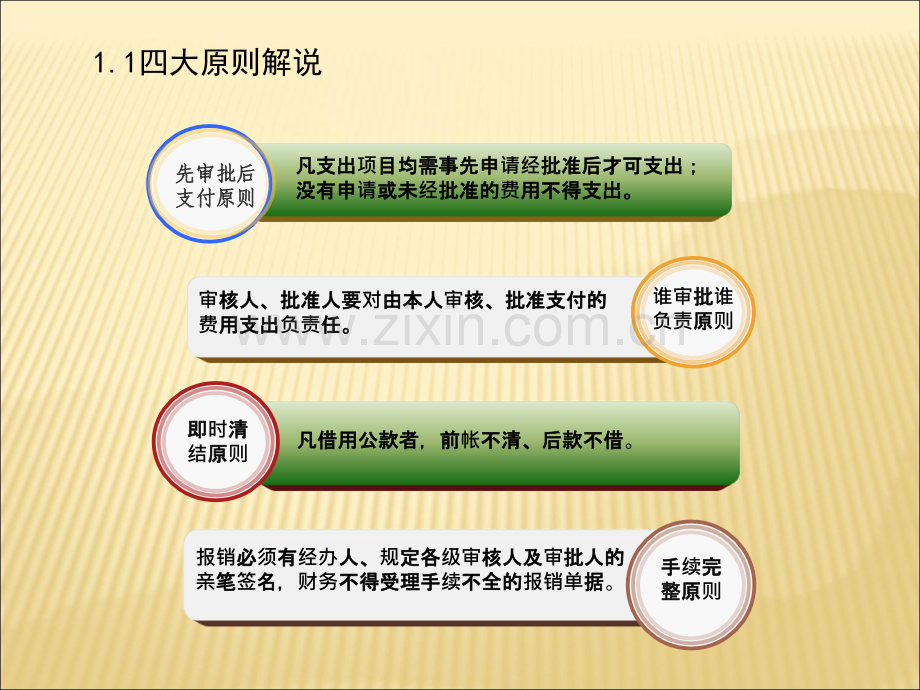 1.1四大原则解说

先审批后支付原则

凡支出项目均需事先申请经批准后才可支出；没有申请或未经批准的费用不得支出。

审核人、批准人要对由本人审核、批准支付的费用支出负责任。

谁审批谁负责原则

即时清结原则

凡借用公款者，前帐不清、后款不借。

报销必须有经办人、规定各级审核人及审批人的亲笔签名，财务不得受理手续不全的报销单据。

手续完整原则

www.zixin.com.cn